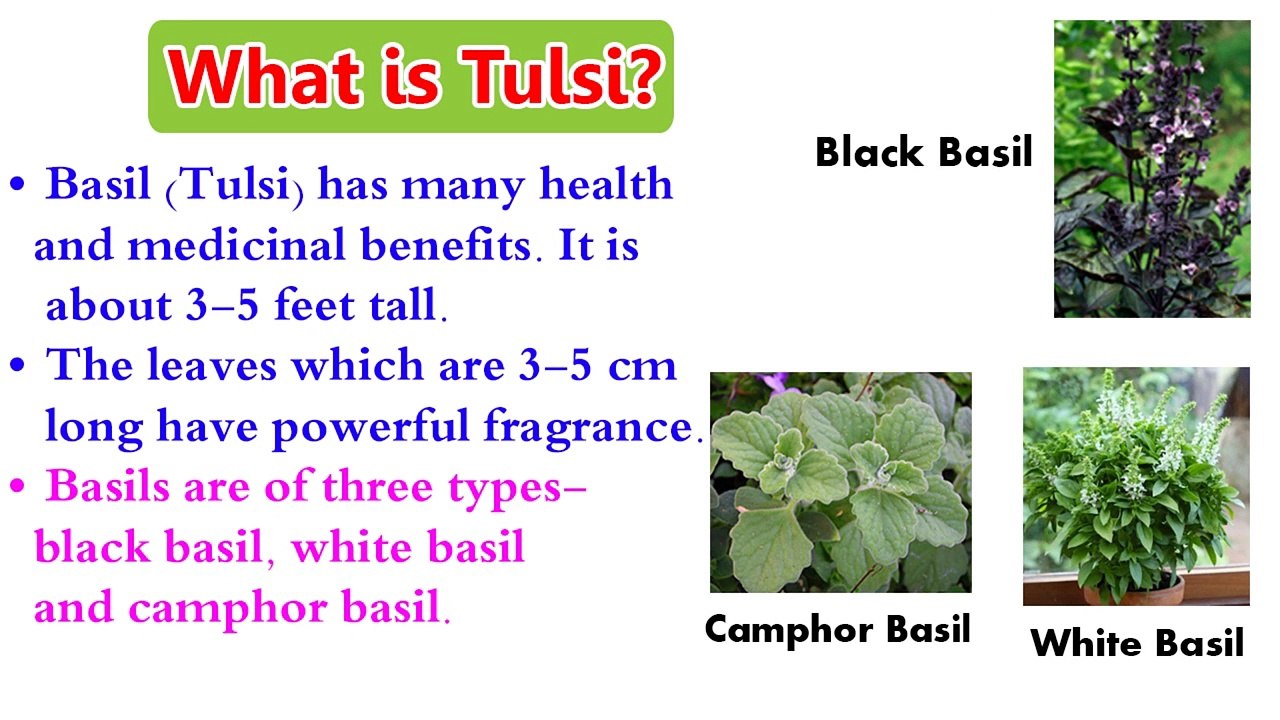 What is Tulsi?

• Basil (Tulsi) has many health and medicinal benefits. It is about 3–5 feet tall.
• The leaves which are 3–5 cm long have powerful fragrance.
• Basils are of three types– black basil, white basil and camphor basil.

Black Basil

Camphor Basil

White Basil